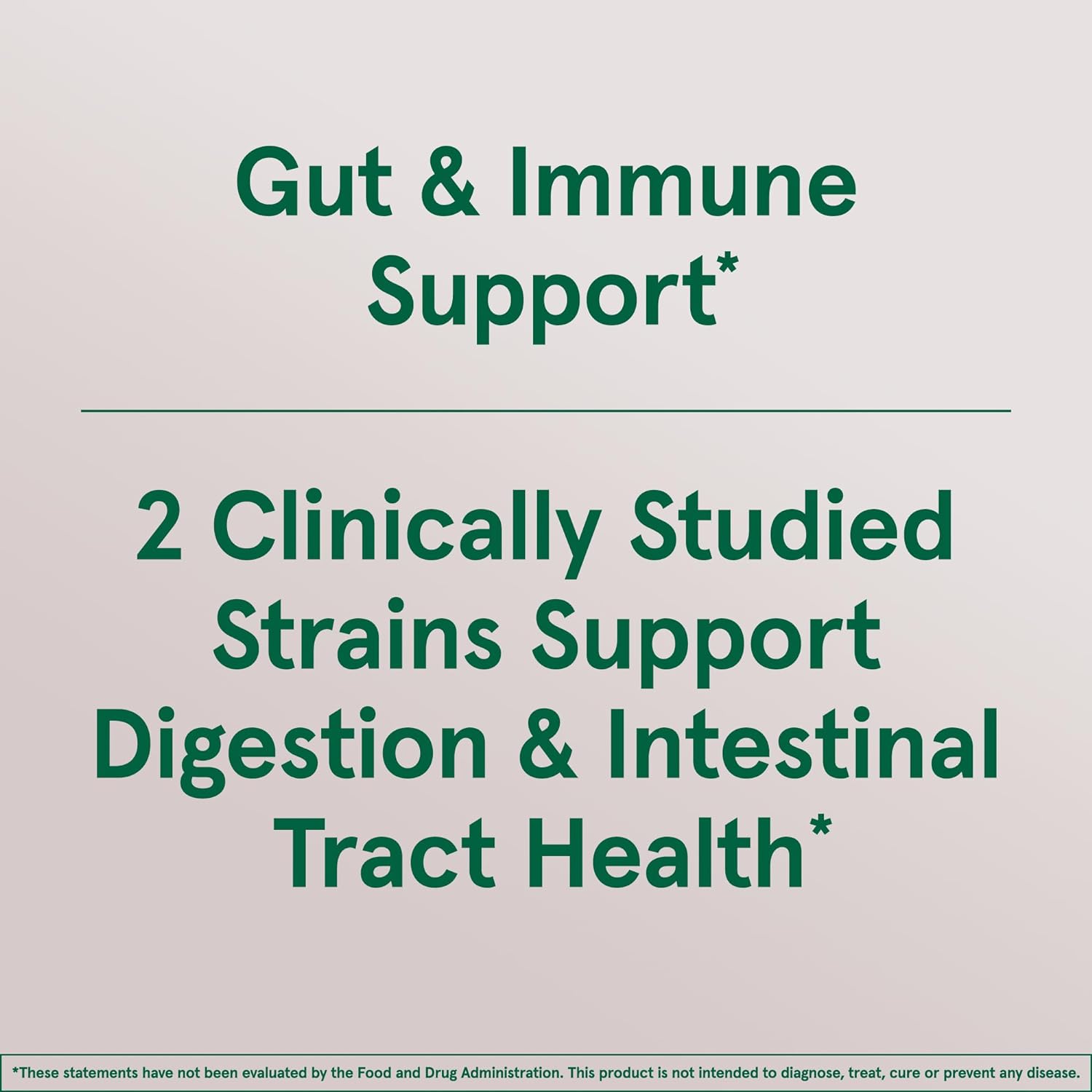 Gut & Immune Support*

2 Clinically Studied Strains Support Digestion & Intestinal Tract Health*

*These statements have not been evaluated by the Food and Drug Administration. This product is not intended to diagnose, treat, cure or prevent any disease.